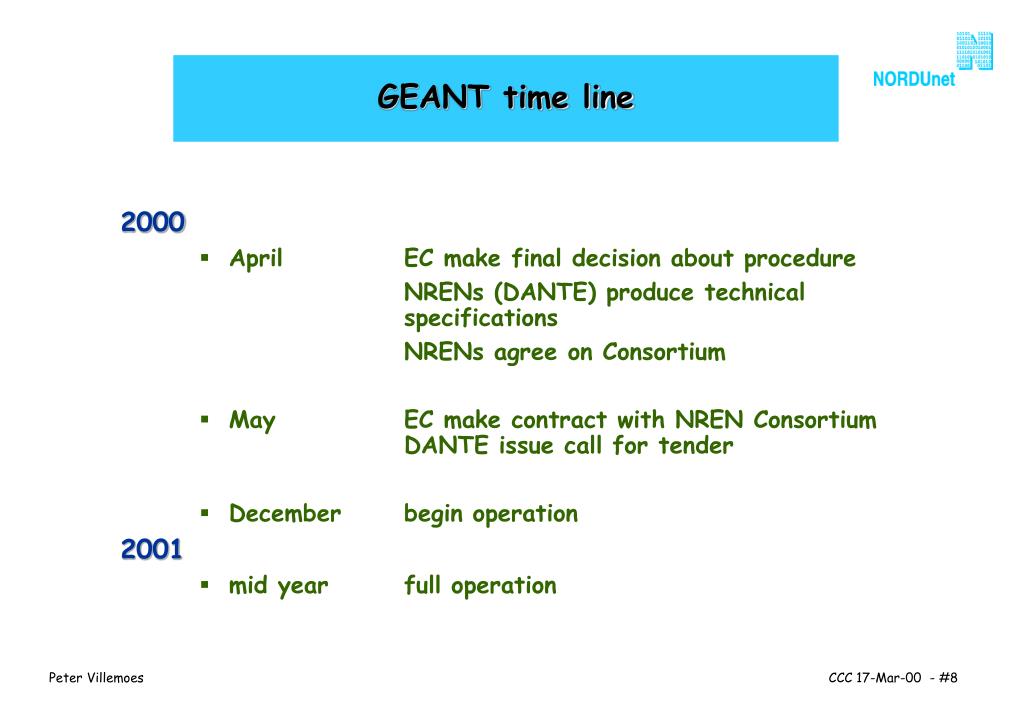 GEANT time line

NORDUnet

2000

▪ April EC make final decision about procedure
NRENs (DANTE) produce technical specifications
NRENs agree on Consortium

▪ May EC make contract with NREN Consortium
DANTE issue call for tender

▪ December begin operation

2001

▪ mid year full operation

Peter Villemoes

CCC 17-Mar-00 - #8